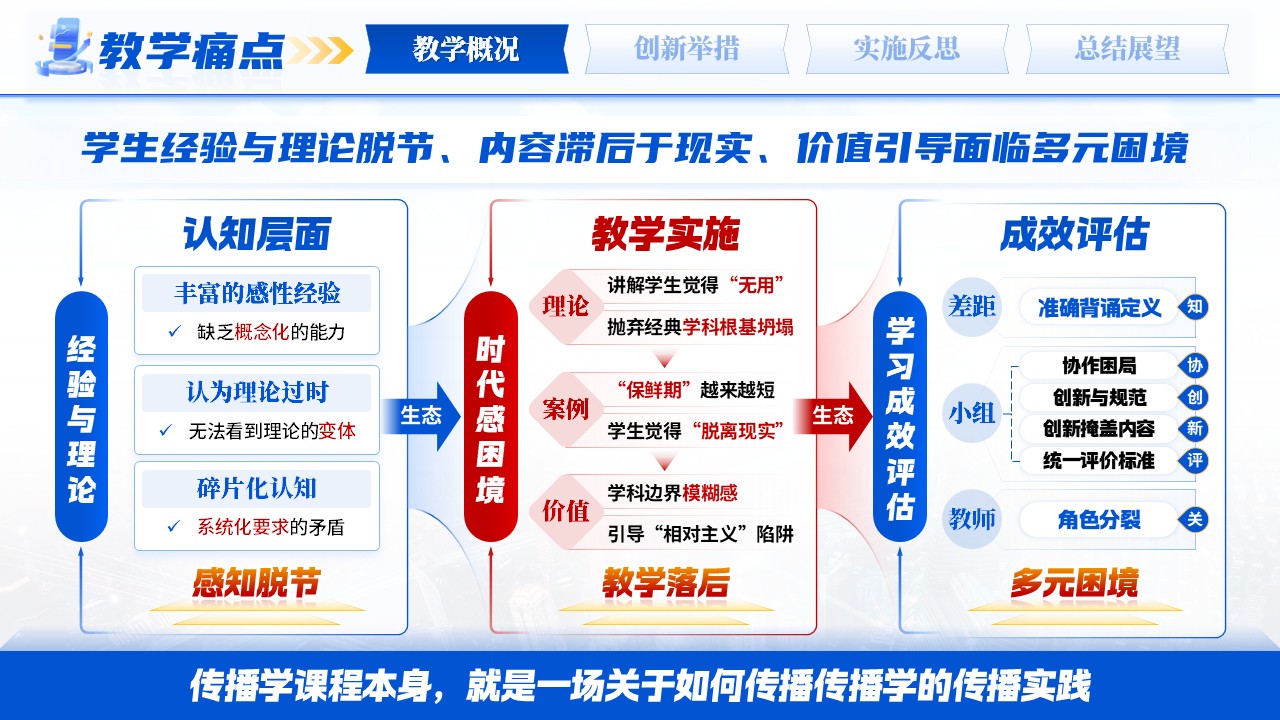 教学痛点

教学概况 创新举措 实施反思 总结展望

学生经验与理论脱节、内容滞后于现实、价值引导面临多元困境

经验与理论

认知层面

丰富的感性经验

✓ 缺乏概念化的能力

认为理论过时

✓ 无法看到理论的变体

碎片化认知

✓ 系统化要求的矛盾

感知脱节

生态

时代感困境

教学实施

理论

讲解学生觉得“无用”

抛弃经典学科根基坍塌

案例

“保鲜期”越来越短

学生觉得“脱离现实”

价值

学科边界模糊感

引导“相对主义”陷阱

教学落后

生态

学习成效评估

成效评估

差距

准确背诵定义 知

小组

协作困局 协

创新与规范 创

创新掩盖内容 新

统一评价标准 评

教师

角色分裂 关

多元困境

传播学课程本身，就是一场关于如何传播传播学的传播实践